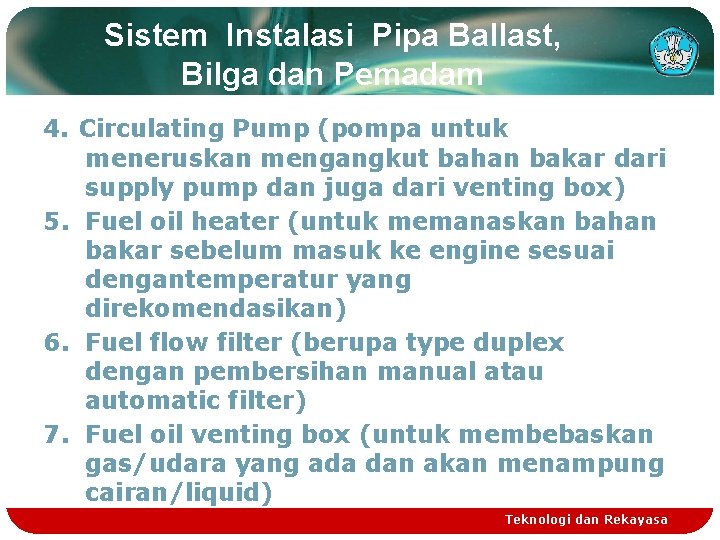 Sistem Instalasi Pipa Ballast, Bilga dan Pemadam

4. Circulating Pump (pompa untuk meneruskan mengangkut bahan bakar dari supply pump dan juga dari venting box)
5. Fuel oil heater (untuk memanaskan bahan bakar sebelum masuk ke engine sesuai dengantemperatur yang direkomendasikan)
6. Fuel flow filter (berupa type duplex dengan pembersihan manual atau automatic filter)
7. Fuel oil venting box (untuk membebaskan gas/udara yang ada dan akan menampung cairan/liquid)

Teknologi dan Rekayasa